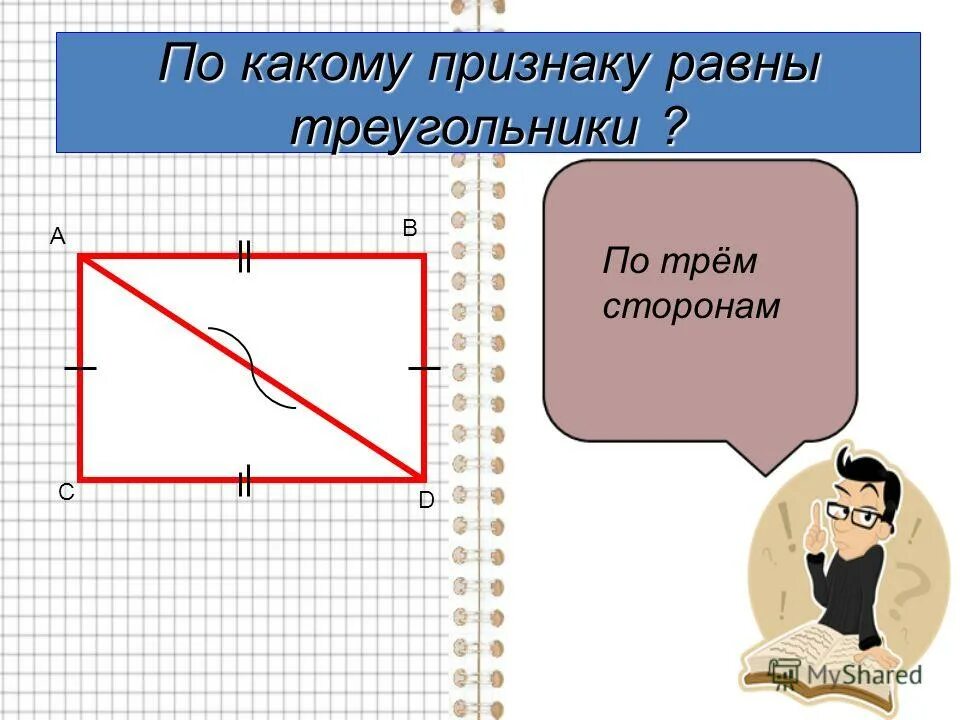 По какому признаку равны треугольники ?

A
B
C
D

По трём сторонам

MyShared